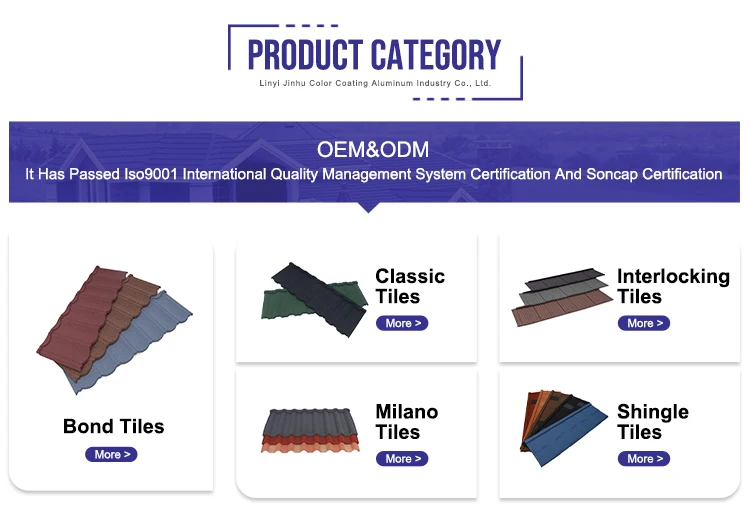 PRODUCT CATEGORY
Linyi Jinhu Color Coating Aluminum Industry Co., Ltd.

OEM&ODM
It Has Passed Iso9001 International Quality Management System Certification And Soncap Certification

Bond Tiles
More >

Classic Tiles
More >

Interlocking Tiles
More >

Milano Tiles
More >

Shingle Tiles
More >